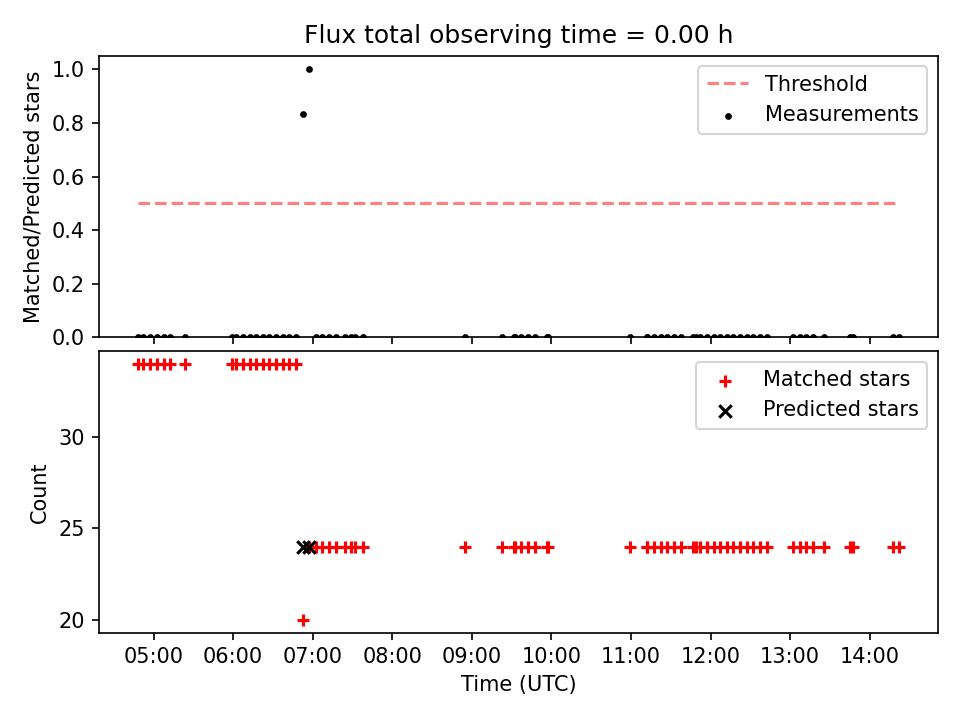 Flux total observing time = 0.00 h

Matched/Predicted stars

1.0
0.8
0.6
0.4
0.2
0.0

Threshold
Measurements

Count

30
25
20

Matched stars
Predicted stars

05:00 06:00 07:00 08:00 09:00 10:00 11:00 12:00 13:00 14:00
Time (UTC)